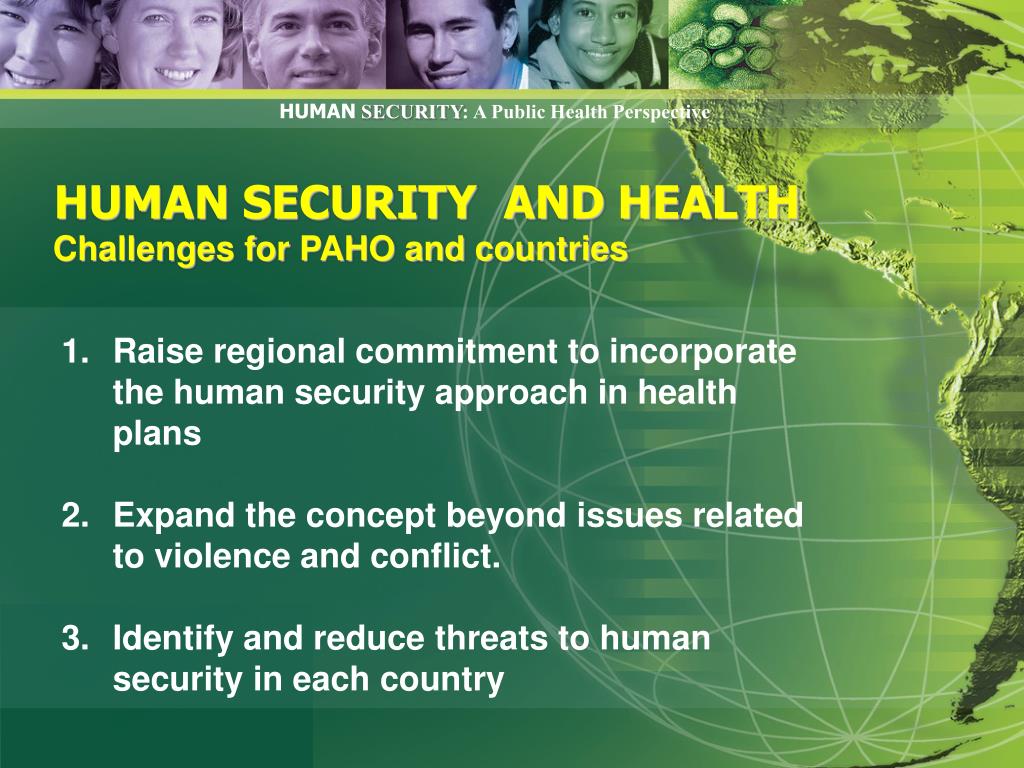 HUMAN SECURITY: A Public Health Perspective

HUMAN SECURITY AND HEALTH
Challenges for PAHO and countries

1. Raise regional commitment to incorporate the human security approach in health plans

2. Expand the concept beyond issues related to violence and conflict.

3. Identify and reduce threats to human security in each country